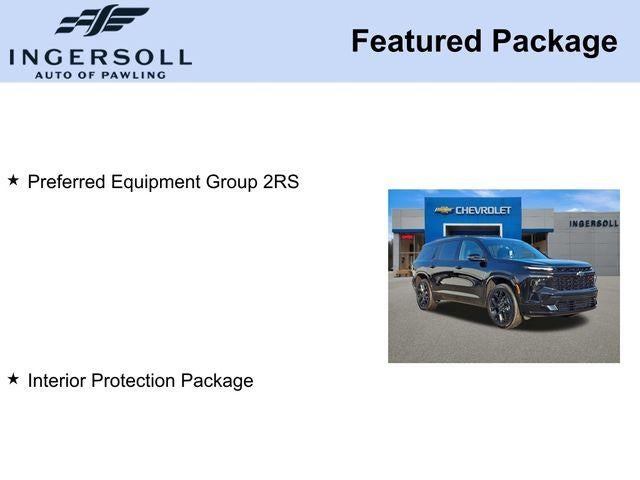 INGERSOLL
AUTO OF PAWLING

Featured Package

★ Preferred Equipment Group 2RS

CHEVROLET

INGERSOLL

★ Interior Protection Package